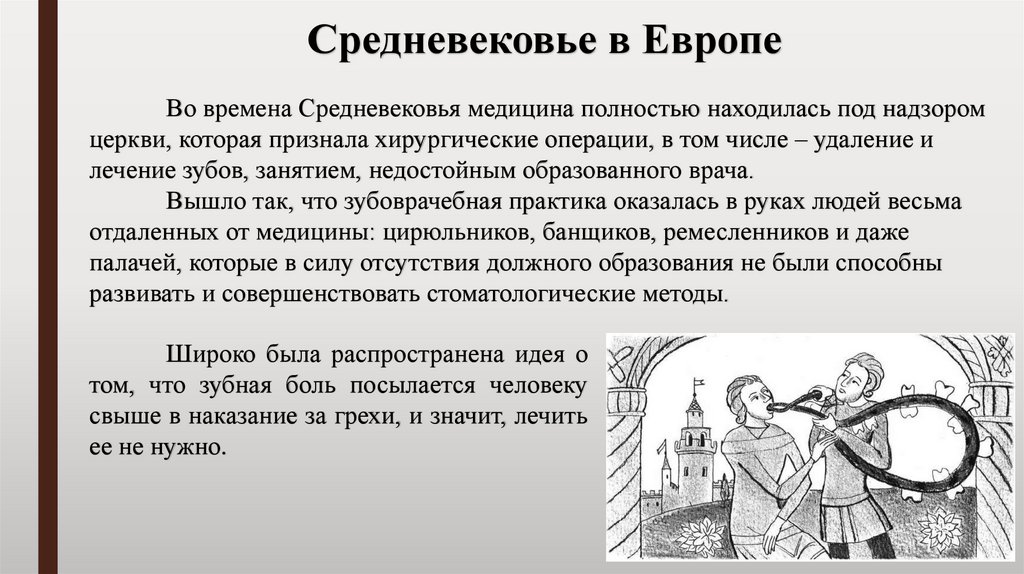 Средневековье в Европе

Во времена Средневековья медицина полностью находилась под надзором церкви, которая признала хирургические операции, в том числе – удаление и лечение зубов, занятием, недостойным образованного врача.

Вышло так, что зубоврачебная практика оказалась в руках людей весьма отдаленных от медицины: цирюльников, банщиков, ремесленников и даже палачей, которые в силу отсутствия должного образования не были способны развивать и совершенствовать стоматологические методы.

Широко была распространена идея о том, что зубная боль посылается человеку свыше в наказание за грехи, и значит, лечить ее не нужно.